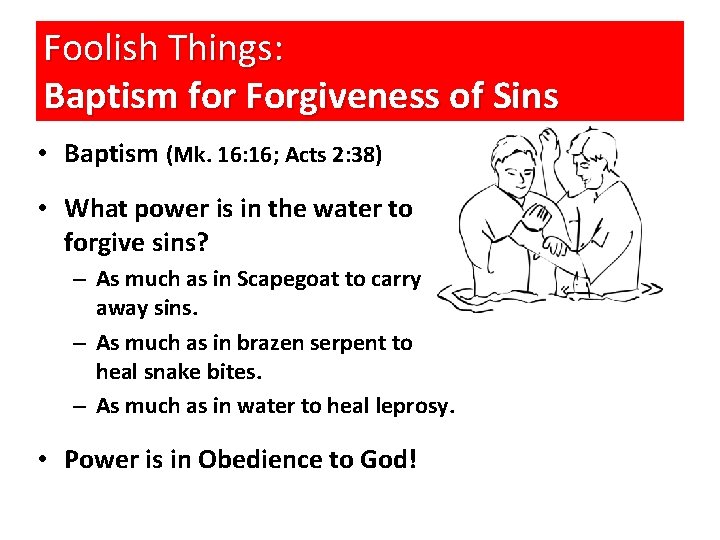 Foolish Things:
Baptism for Forgiveness of Sins

• Baptism (Mk. 16:16; Acts 2:38)

• What power is in the water to forgive sins?
– As much as in Scapegoat to carry away sins.
– As much as in brazen serpent to heal snake bites.
– As much as in water to heal leprosy.

• Power is in Obedience to God!